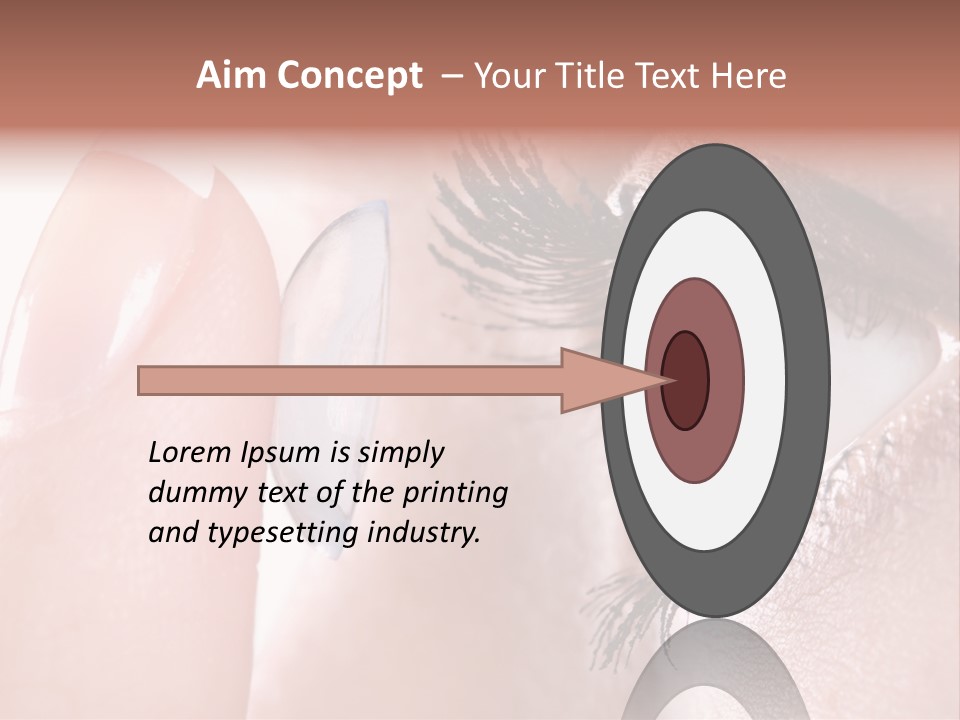 Aim Concept – Your Title Text Here

Lorem Ipsum is simply dummy text of the printing and typesetting industry.